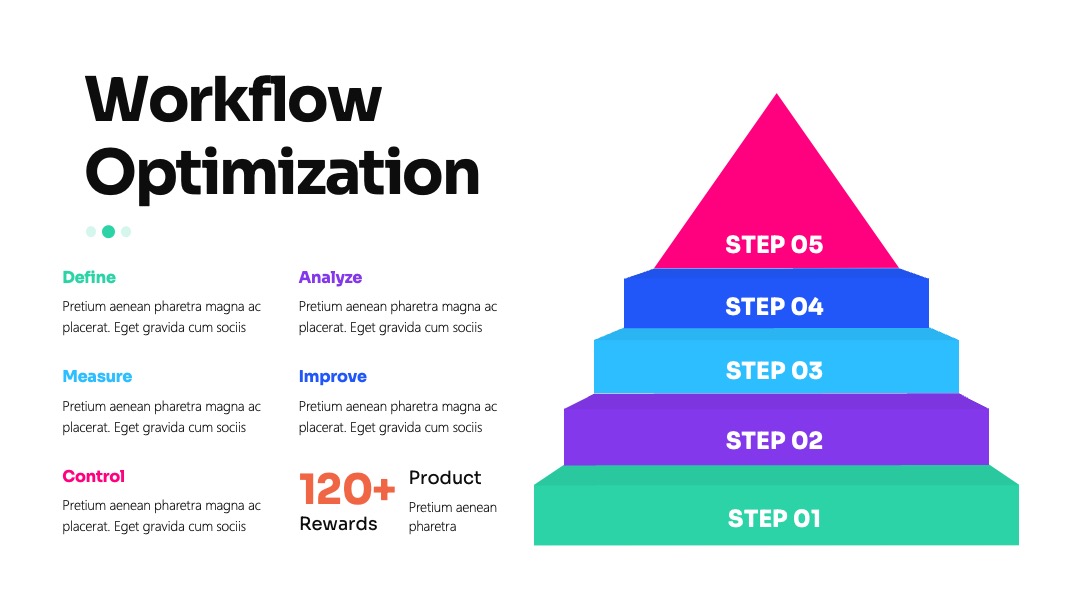 Workflow Optimization

Define

Pretium aenean pharetra magna ac placerat. Eget gravida cum sociis

Measure

Pretium aenean pharetra magna ac placerat. Eget gravida cum sociis

Control

Pretium aenean pharetra magna ac placerat. Eget gravida cum sociis

Analyze

Pretium aenean pharetra magna ac placerat. Eget gravida cum sociis

Improve

Pretium aenean pharetra magna ac placerat. Eget gravida cum sociis

120+

Rewards

Product

Pretium aenean pharetra

STEP 05

STEP 04

STEP 03

STEP 02

STEP 01